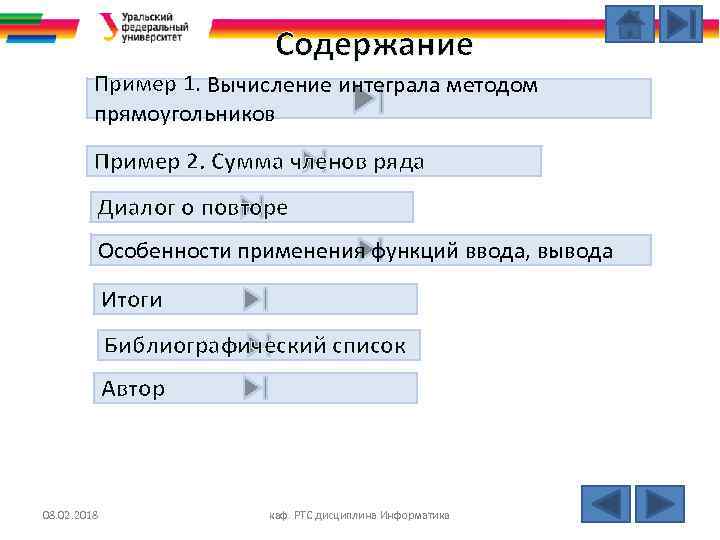 Уральский федеральный университет

Содержание

Пример 1. Вычисление интеграла методом прямоугольников

Пример 2. Сумма членов ряда

Диалог о повторе

Особенности применения функций ввода, вывода

Итоги

Библиографический список

Автор

08.02.2018

каф. РТС дисциплина Информатика